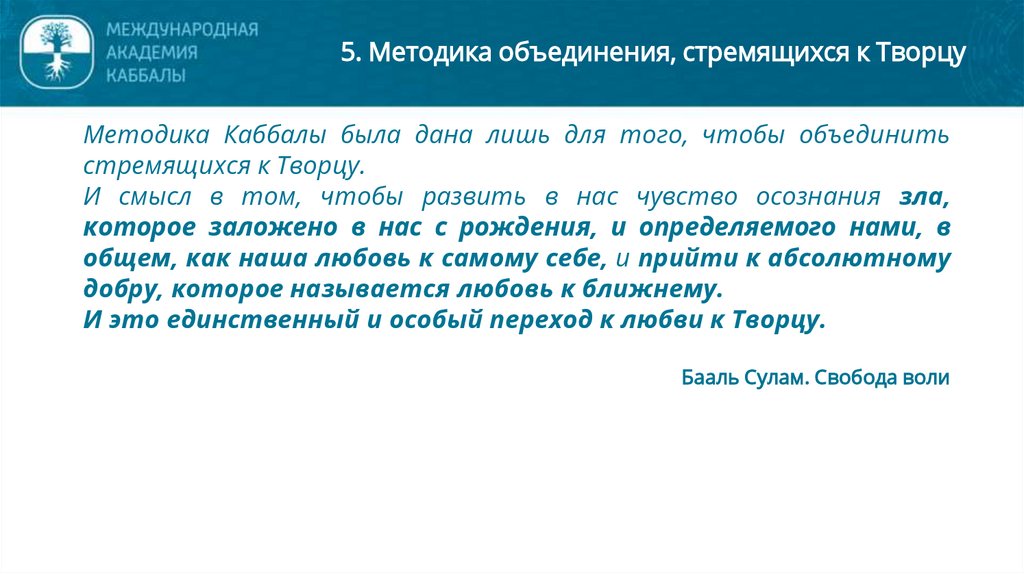 МЕЖДУНАРОДНАЯ АКАДЕМИЯ КАББАЛЫ

5. Методика объединения, стремящихся к Творцу

Методика Каббалы была дана лишь для того, чтобы объединить стремящихся к Творцу.
И смысл в том, чтобы развить в нас чувство осознания зла, которое заложено в нас с рождения, и определяемого нами, в общем, как наша любовь к самому себе, и прийти к абсолютному добру, которое называется любовь к ближнему.
И это единственный и особый переход к любви к Творцу.

Бааль Сулам. Свобода воли